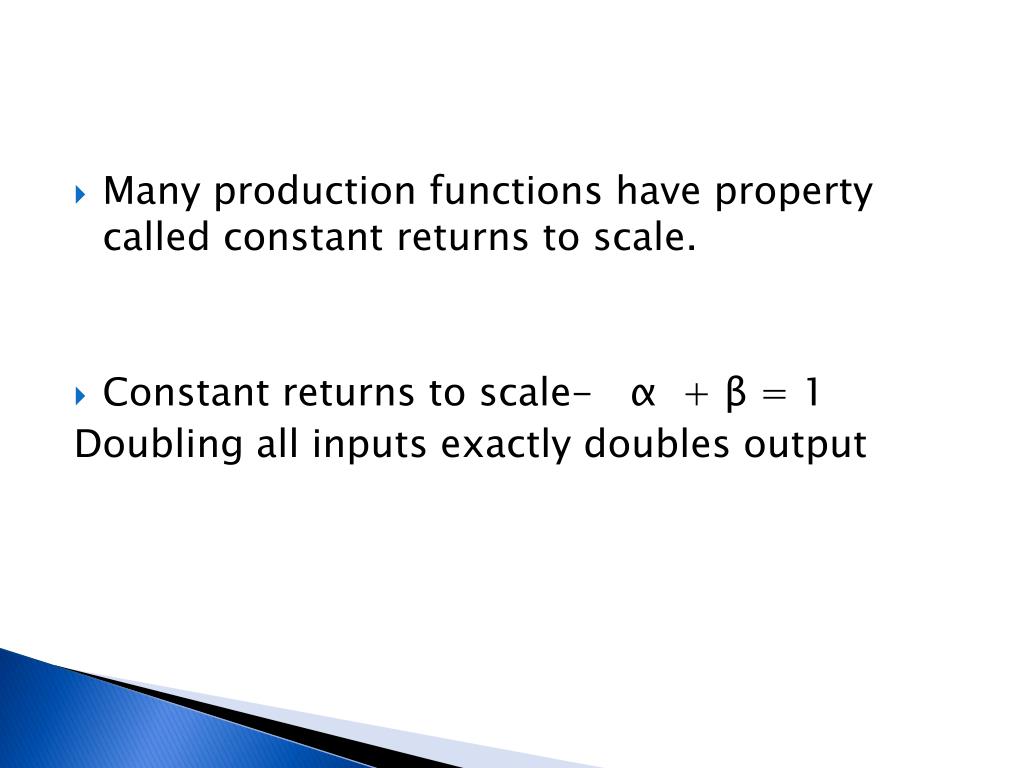 Many production functions have property called constant returns to scale.

Constant returns to scale- $\alpha + \beta = 1$
Doubling all inputs exactly doubles output